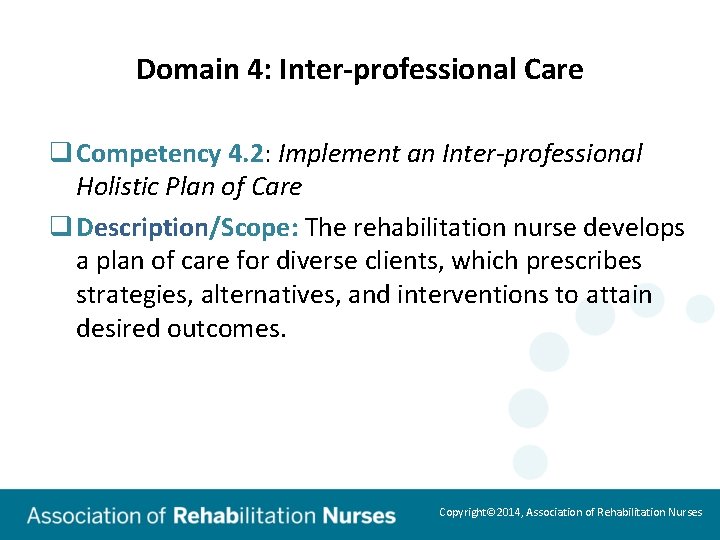 Domain 4: Inter-professional Care

❑ Competency 4.2: Implement an Inter-professional Holistic Plan of Care

❑ Description/Scope: The rehabilitation nurse develops a plan of care for diverse clients, which prescribes strategies, alternatives, and interventions to attain desired outcomes.

Association of Rehabilitation Nurses

Copyright©2014, Association of Rehabilitation Nurses